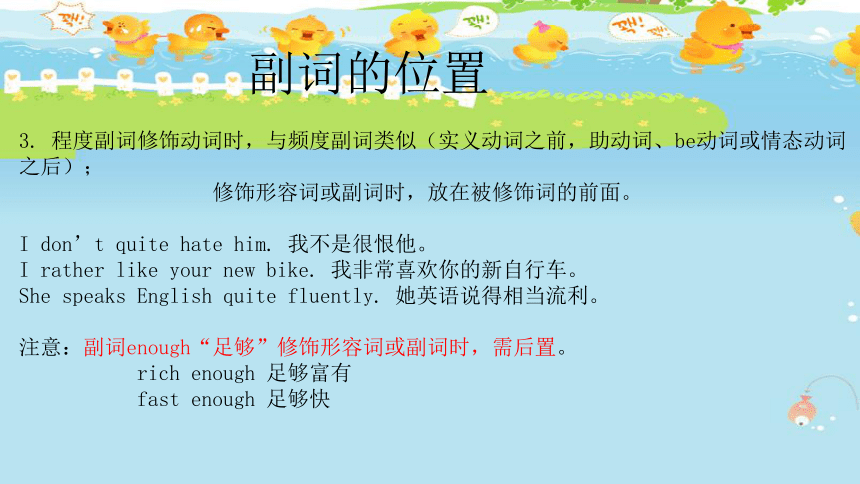 副词的位置

3. 程度副词修饰动词时，与频度副词类似（实义动词之前，助动词、be动词或情态动词之后）；
修饰形容词或副词时，放在被修饰词的前面。

I don’t quite hate him. 我不是很恨他。
I rather like your new bike. 我非常喜欢你的新自行车。
She speaks English quite fluently. 她英语说得相当流利。

注意：副词enough“足够”修饰形容词或副词时，需后置。
rich enough 足够富有
fast enough 足够快